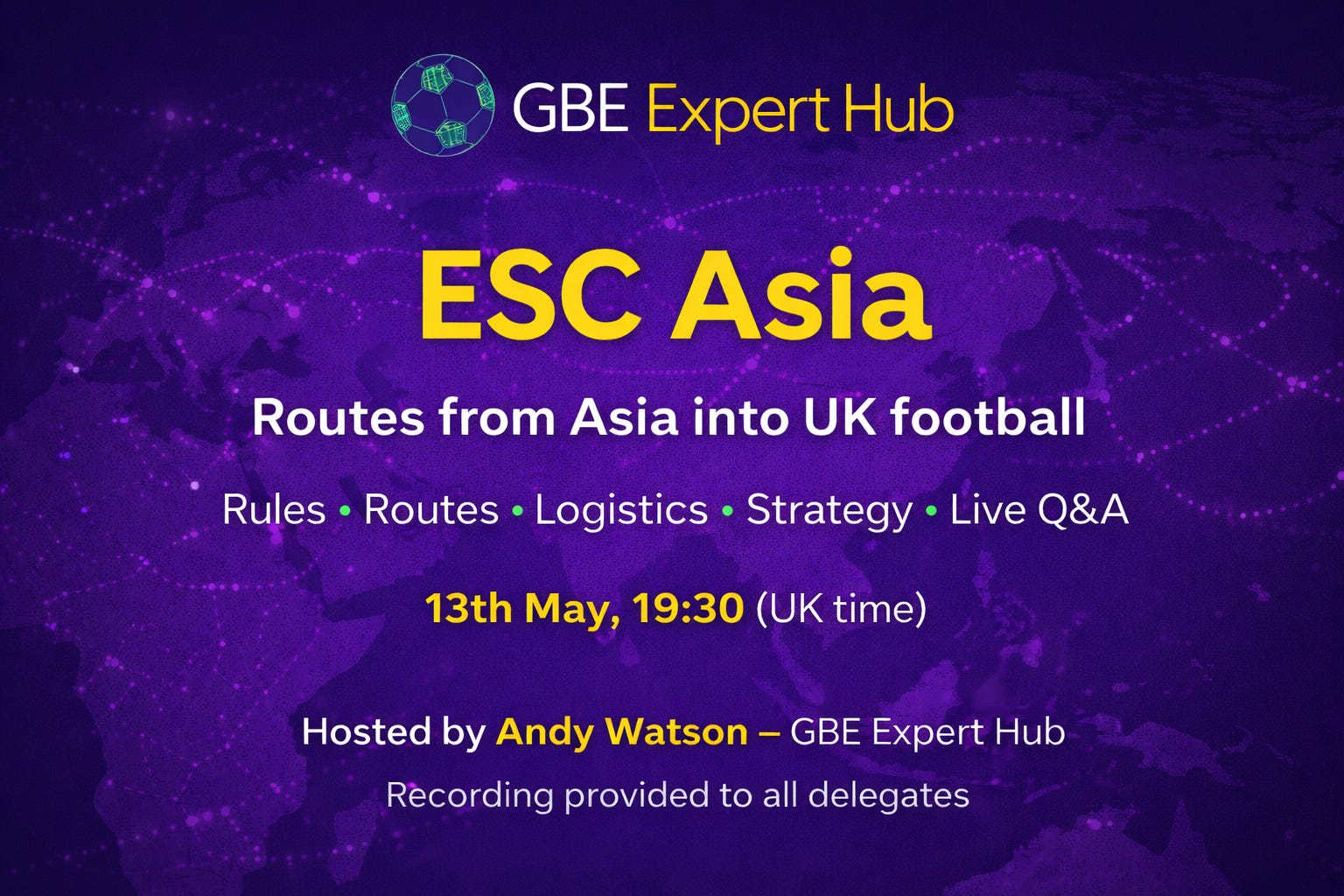 GBE Expert Hub

ESC Asia

Routes from Asia into UK football

Rules • Routes • Logistics • Strategy • Live Q&A

13th May, 19:30 (UK time)

Hosted by Andy Watson – GBE Expert Hub

Recording provided to all delegates